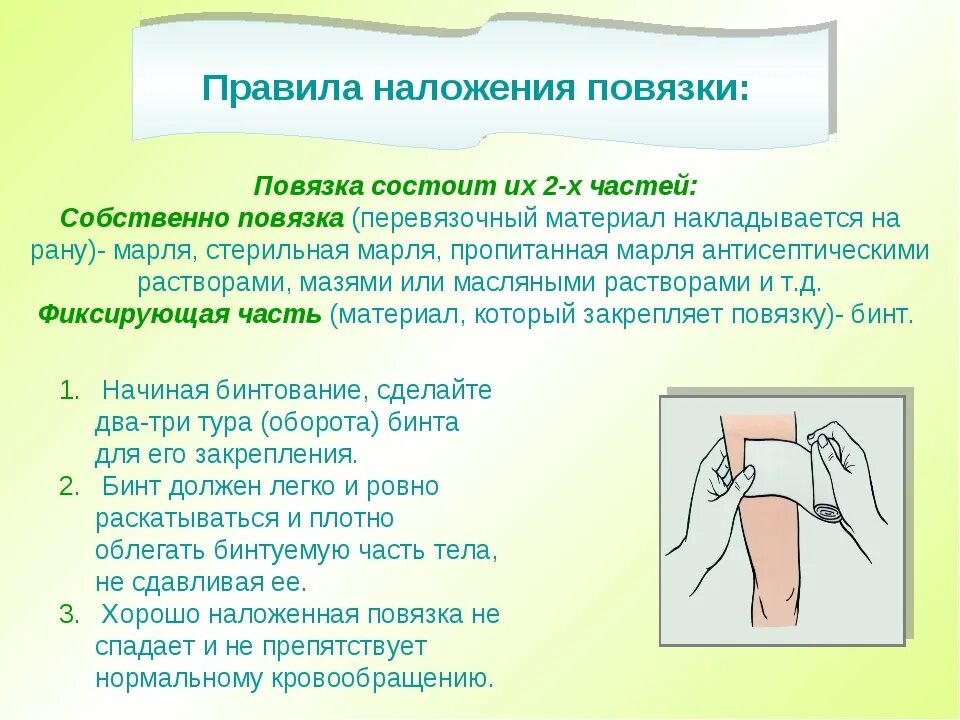 Правила наложения повязки:

Повязка состоит их 2-х частей:
Собственно повязка (перевязочный материал накладывается на рану)- марля, стерильная марля, пропитанная марля антисептическими растворами, мазями или масляными растворами и т.д.
Фиксирующая часть (материал, который закрепляет повязку)- бинт.

1. Начиная бинтование, сделайте два-три тура (оборота) бинта для его закрепления.
2. Бинт должен легко и ровно раскатываться и плотно облегать бинтуемую часть тела, не сдавливая ее.
3. Хорошо наложенная повязка не спадает и не препятствует нормальному кровообращению.